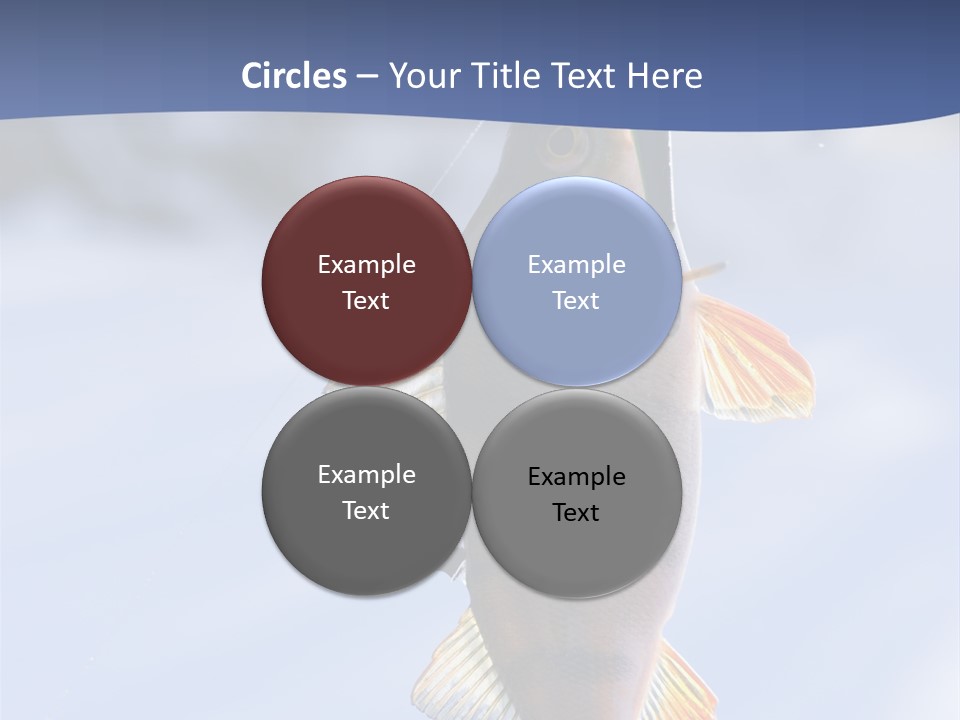 Circles – Your Title Text Here

Example Text

Example Text

Example Text

Example Text